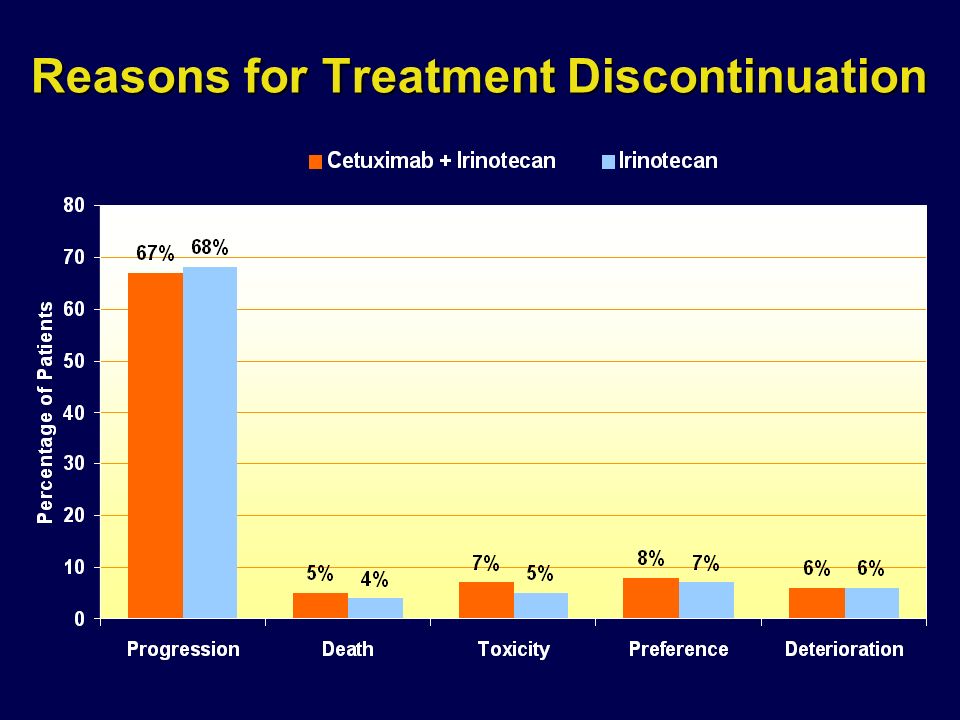 Reasons for Treatment Discontinuation

Cetuximab + Irinotecan
Irinotecan

Percentage of Patients

80
70
60
50
40
30
20
10
0

67%
68%
5%
4%
7%
5%
8%
7%
6%
6%

Progression
Death
Toxicity
Preference
Deterioration